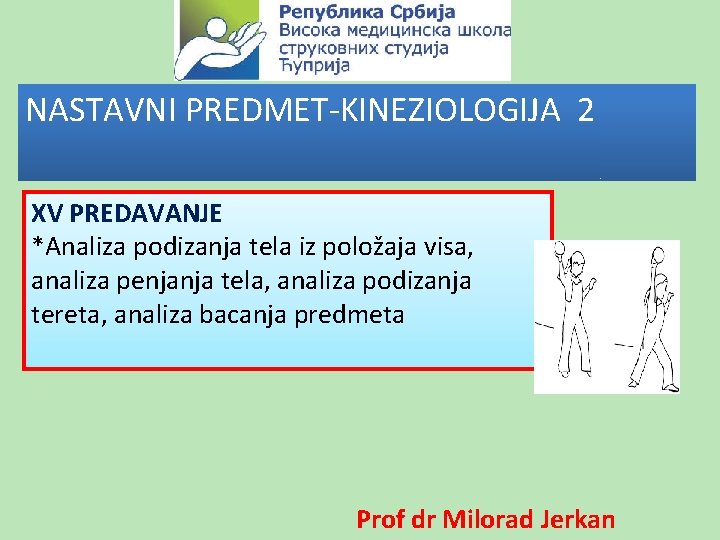 Република Србија
Висока медицинска школа
струковних студија
Ћуприја

NASTAVNI PREDMET-KINEZIOLOGIJA 2

XV PREDAVANJE
*Analiza podizanja tela iz položaja visa, analiza penjanja tela, analiza podizanja tereta, analiza bacanja predmeta

Prof dr Milorad Jerkan